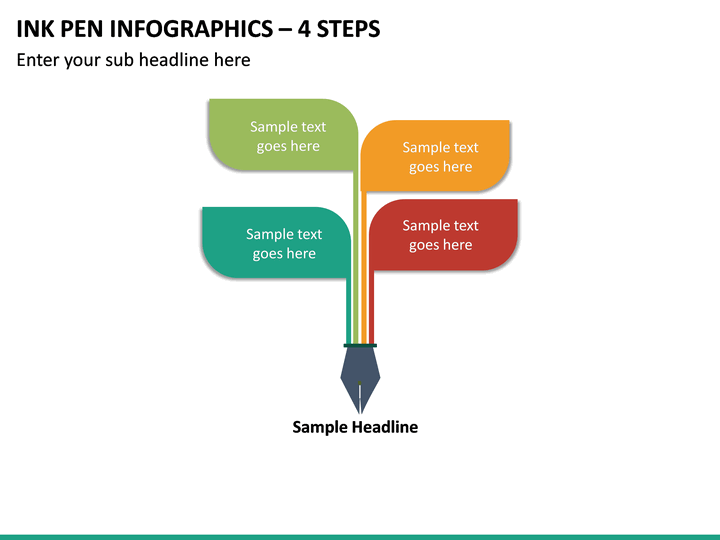 INK PEN INFOGRAPHICS – 4 STEPS

Enter your sub headline here

Sample text goes here

Sample text goes here

Sample text goes here

Sample text goes here

Sample Headline